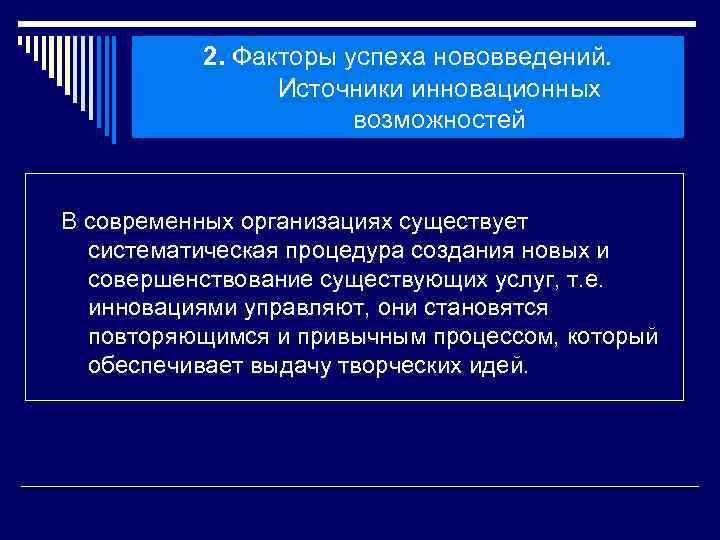 2. Факторы успеха нововведений. Источники инновационных возможностей

В современных организациях существует систематическая процедура создания новых и совершенствование существующих услуг, т.е. инновациями управляют, они становятся повторяющимся и привычным процессом, который обеспечивает выдачу творческих идей.